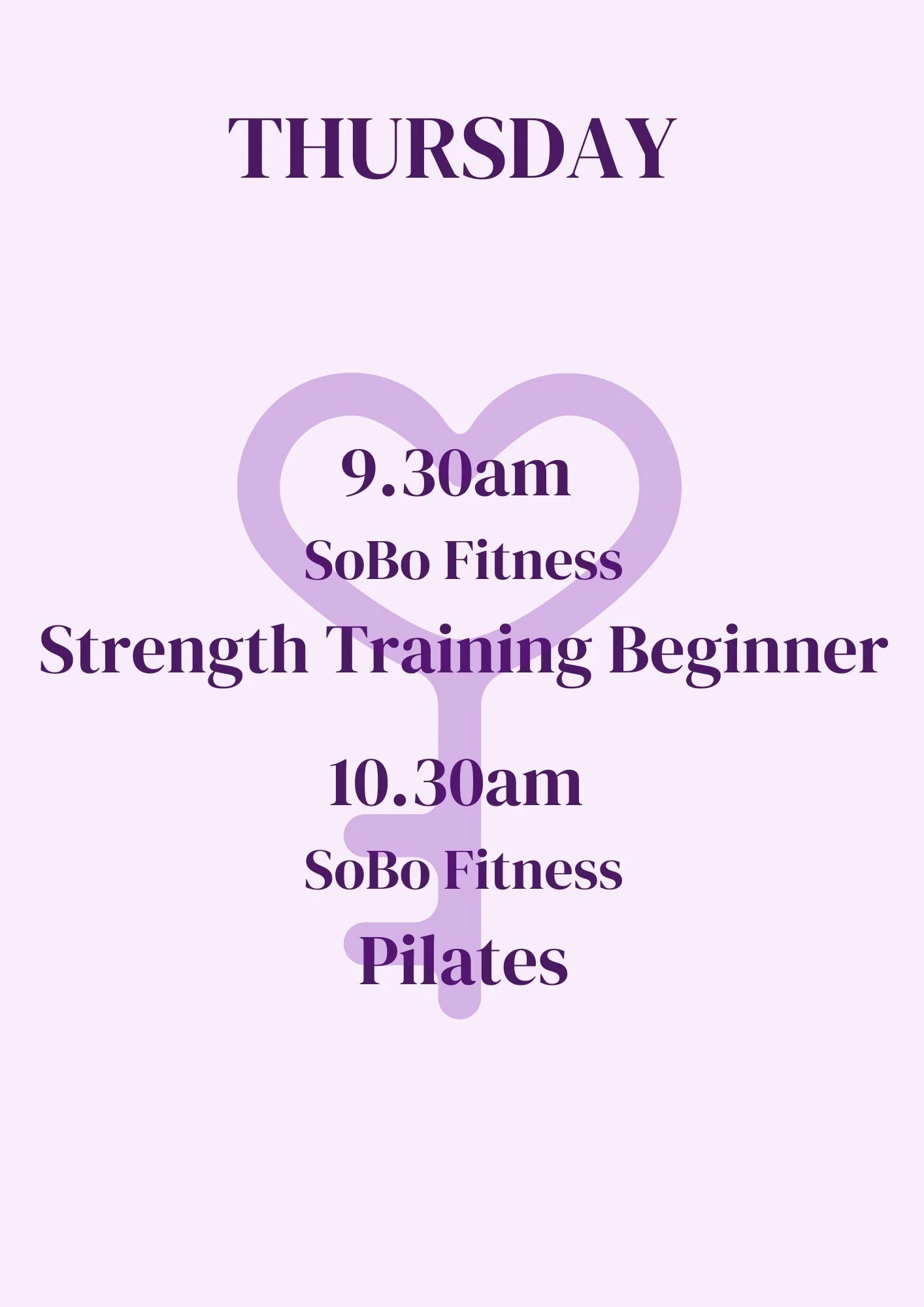 THURSDAY

9.30am
SoBo Fitness
Strength Training Beginner

10.30am
SoBo Fitness
Pilates